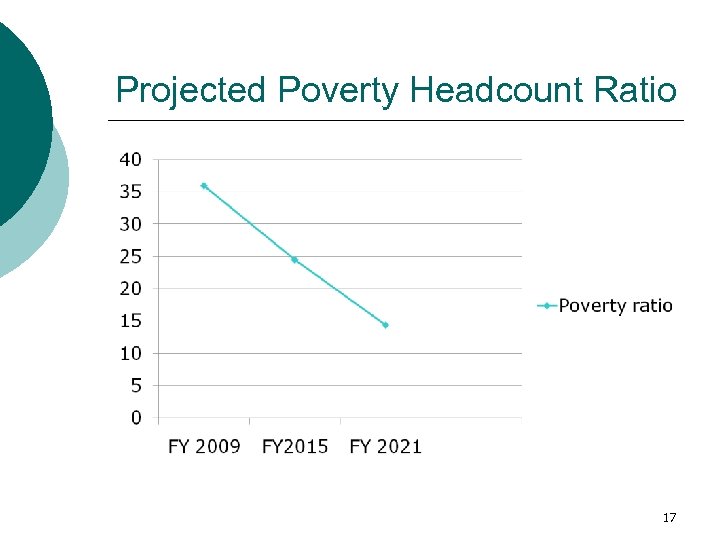 Projected Poverty Headcount Ratio

40
35
30
25
20
15
10
5
0

FY 2009 FY2015 FY 2021

Poverty ratio

17